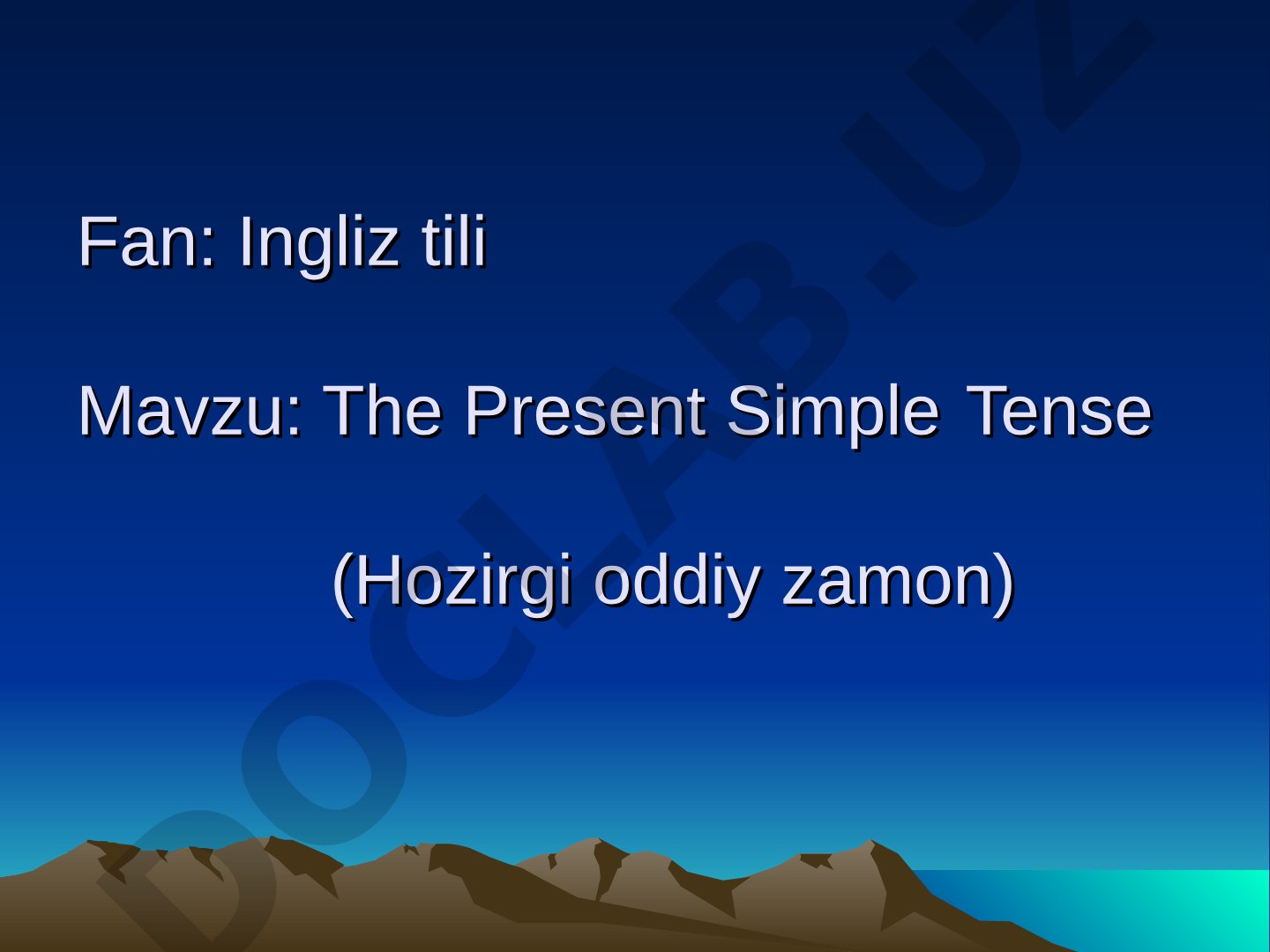 Fan: Ingliz tili

Mavzu: The Present Simple Tense

(Hozirgi oddiy zamon)

DOCLAB.UZ